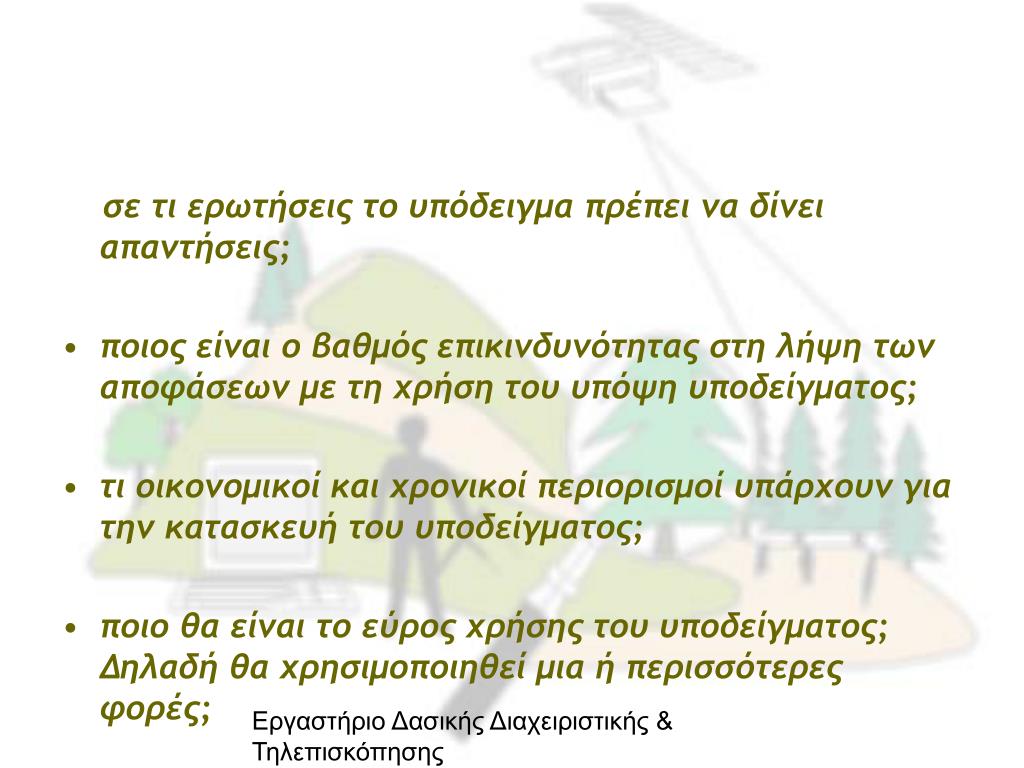 σε τι ερωτήσεις το υπόδειγμα πρέπει να δίνει απαντήσεις;

• ποιος είναι ο βαθμός επικινδυνότητας στη λήψη των αποφάσεων με τη χρήση του υπόψη υποδείγματος;

• τι οικονομικοί και χρονικοί περιορισμοί υπάρχουν για την κατασκευή του υποδείγματος;

• ποιο θα είναι το εύρος χρήσης του υποδείγματος; Δηλαδή θα χρησιμοποιηθεί μια ή περισσότερες φορές;

Εργαστήριο Δασικής Διαχειριστικής & Τηλεπισκόπησης